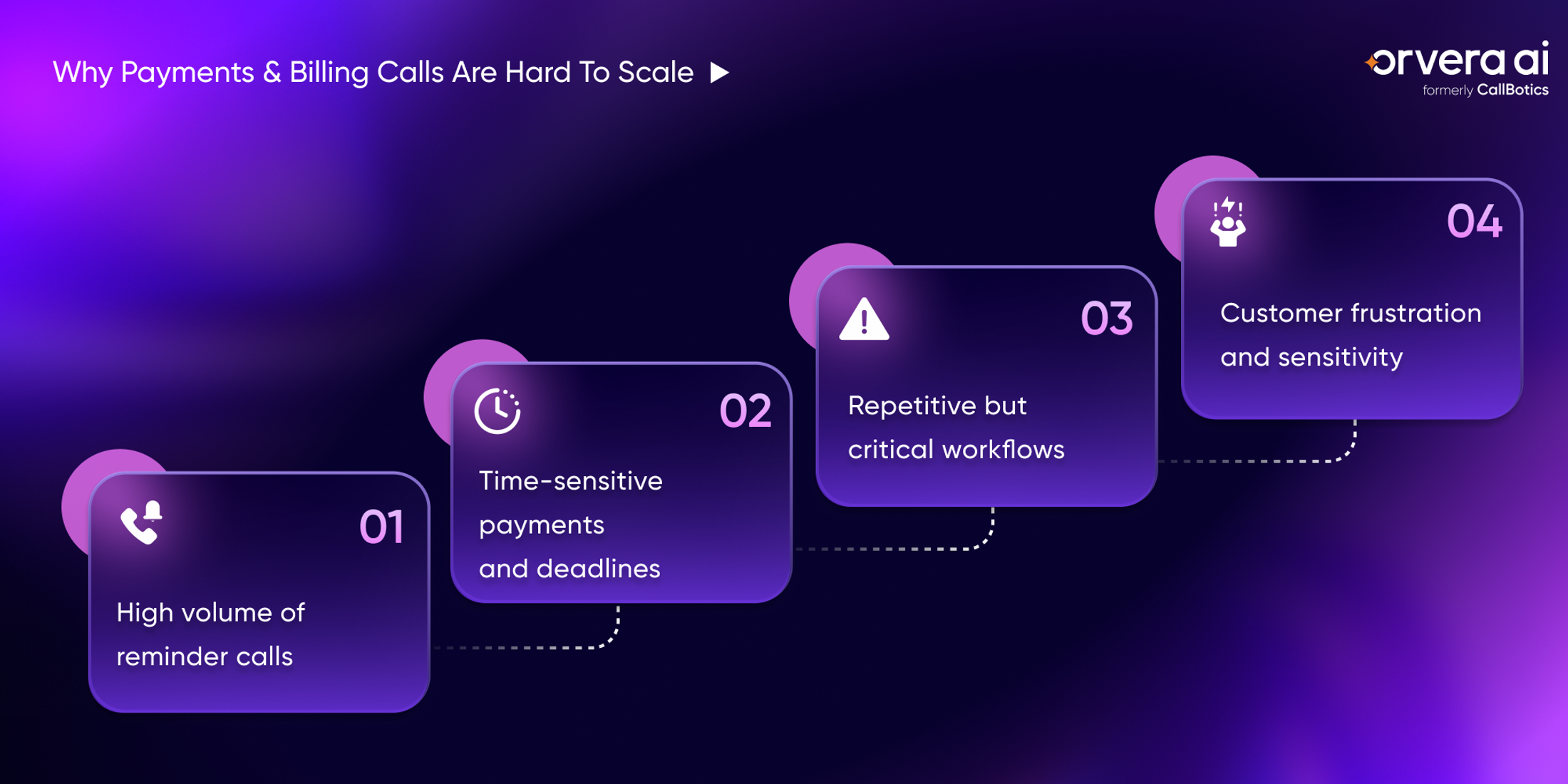 Why Payments & Billing Calls Are Hard To Scale

orvera ai
formerly CallBotics

01
High volume of reminder calls

02
Time-sensitive payments and deadlines

03
Repetitive but critical workflows

04
Customer frustration and sensitivity